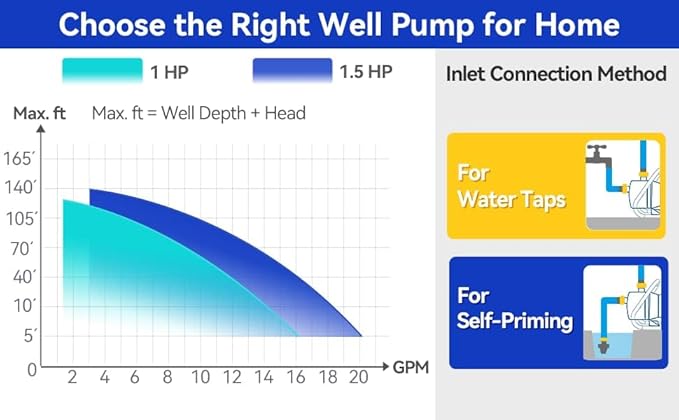 Choose the Right Well Pump for Home

1 HP
1.5 HP

Max. ft
Max. ft = Well Depth + Head

165′
140′
105′
70′
40′
10′
5′
0
2 4 6 8 10 12 14 16 18 20
GPM

Inlet Connection Method

For Water Taps

For Self-Priming